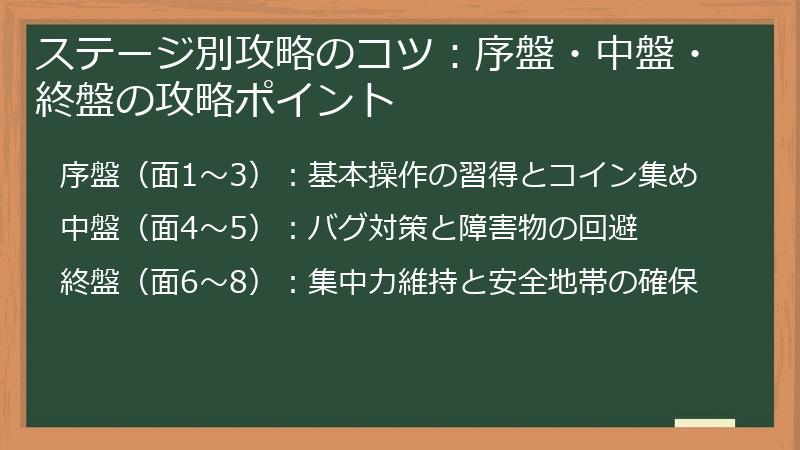 ステージ別攻略のコツ：序盤・中盤・終盤の攻略ポイント

序盤（面1～3）：基本操作の習得とコイン集め

中盤（面4～5）：バグ対策と障害物の回避

終盤（面6～8）：集中力維持と安全地帯の確保